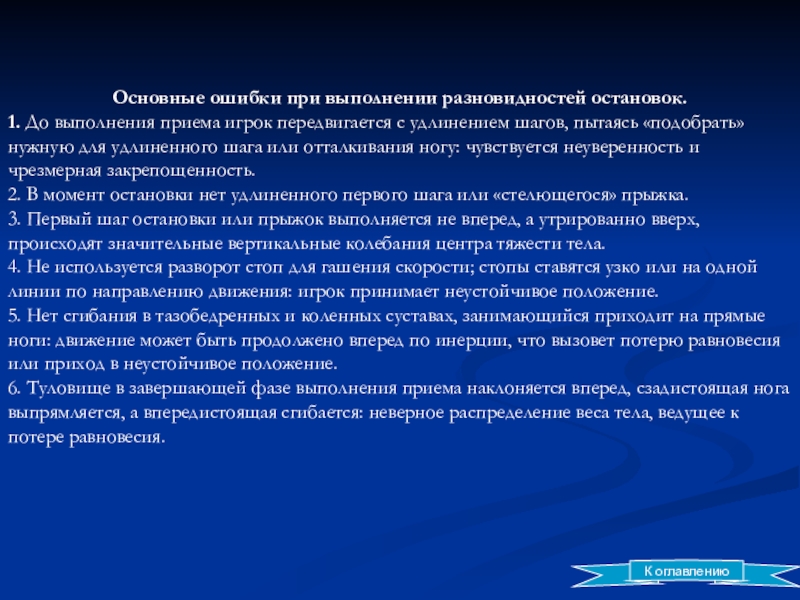 Основные ошибки при выполнении разновидностей остановок.

1. До выполнения приема игрок передвигается с удлинением шагов, пытаясь «подобрать» нужную для удлиненного шага или отталкивания ногу: чувствуется неуверенность и чрезмерная закрепощенность.

2. В момент остановки нет удлиненного первого шага или «стелющегося» прыжка.

3. Первый шаг остановки или прыжок выполняется не вперед, а утрированно вверх, происходят значительные вертикальные колебания центра тяжести тела.

4. Не используется разворот стоп для гашения скорости; стопы ставятся узко или на одной линии по направлению движения: игрок принимает неустойчивое положение.

5. Нет сгибания в тазобедренных и коленных суставах, занимающийся приходит на прямые ноги: движение может быть продолжено вперед по инерции, что вызовет потерю равновесия или приход в неустойчивое положение.

6. Туловище в завершающей фазе выполнения приема наклоняется вперед, сзадистоящая нога выпрямляется, а впередистоящая сгибается: неверное распределение веса тела, ведущее к потере равновесия.

К оглавлению